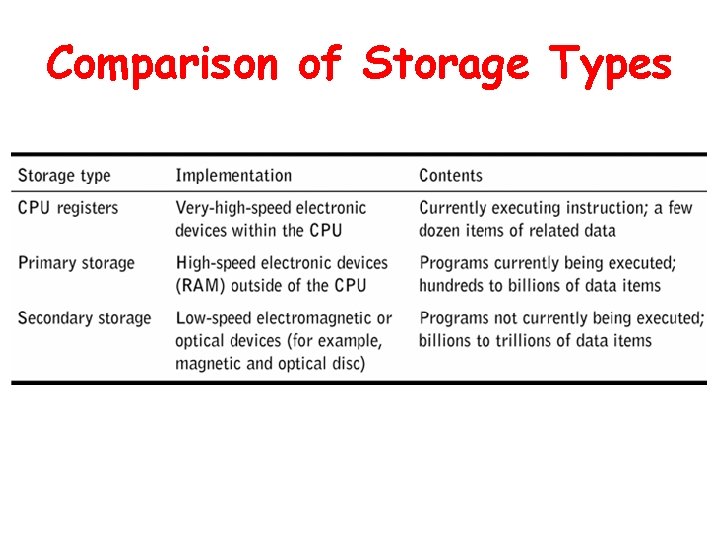 Comparison of Storage Types

| Storage type | Implementation | Contents |
|---|---|---|
| CPU registers | Very-high-speed electronic devices within the CPU | Currently executing instruction; a few dozen items of related data |
| Primary storage | High-speed electronic devices (RAM) outside of the CPU | Programs currently being executed; hundreds to billions of data items |
| Secondary storage | Low-speed electromagnetic or optical devices (for example, magnetic and optical disc) | Programs not currently being executed; billions to trillions of data items |